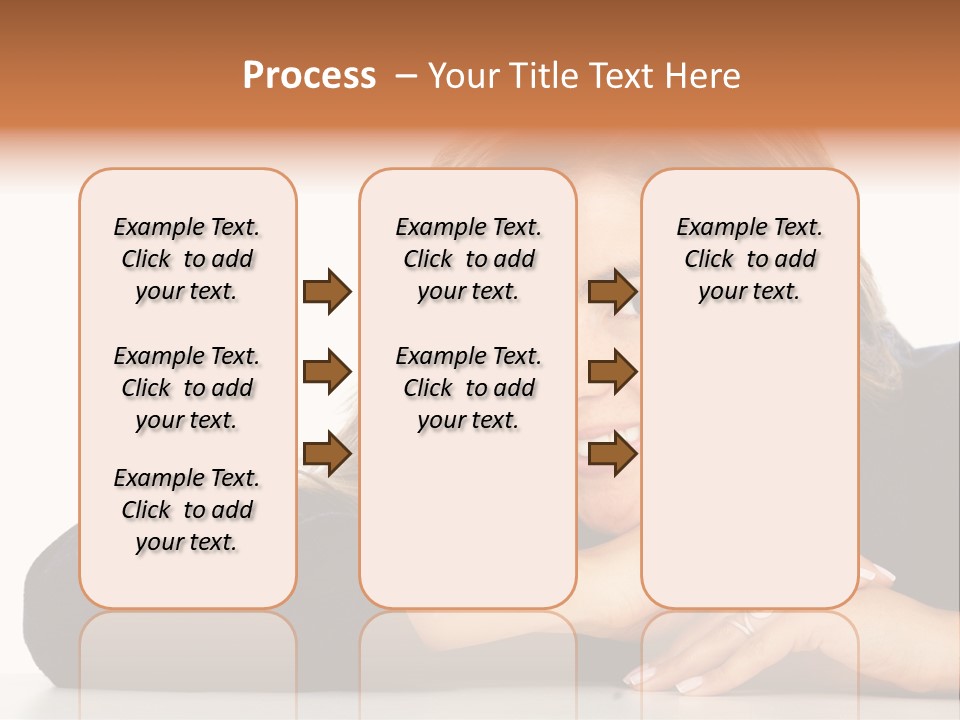 Process – Your Title Text Here

Example Text. Click to add your text.

Example Text. Click to add your text.

Example Text. Click to add your text.

Example Text. Click to add your text.

Example Text. Click to add your text.

Example Text. Click to add your text.